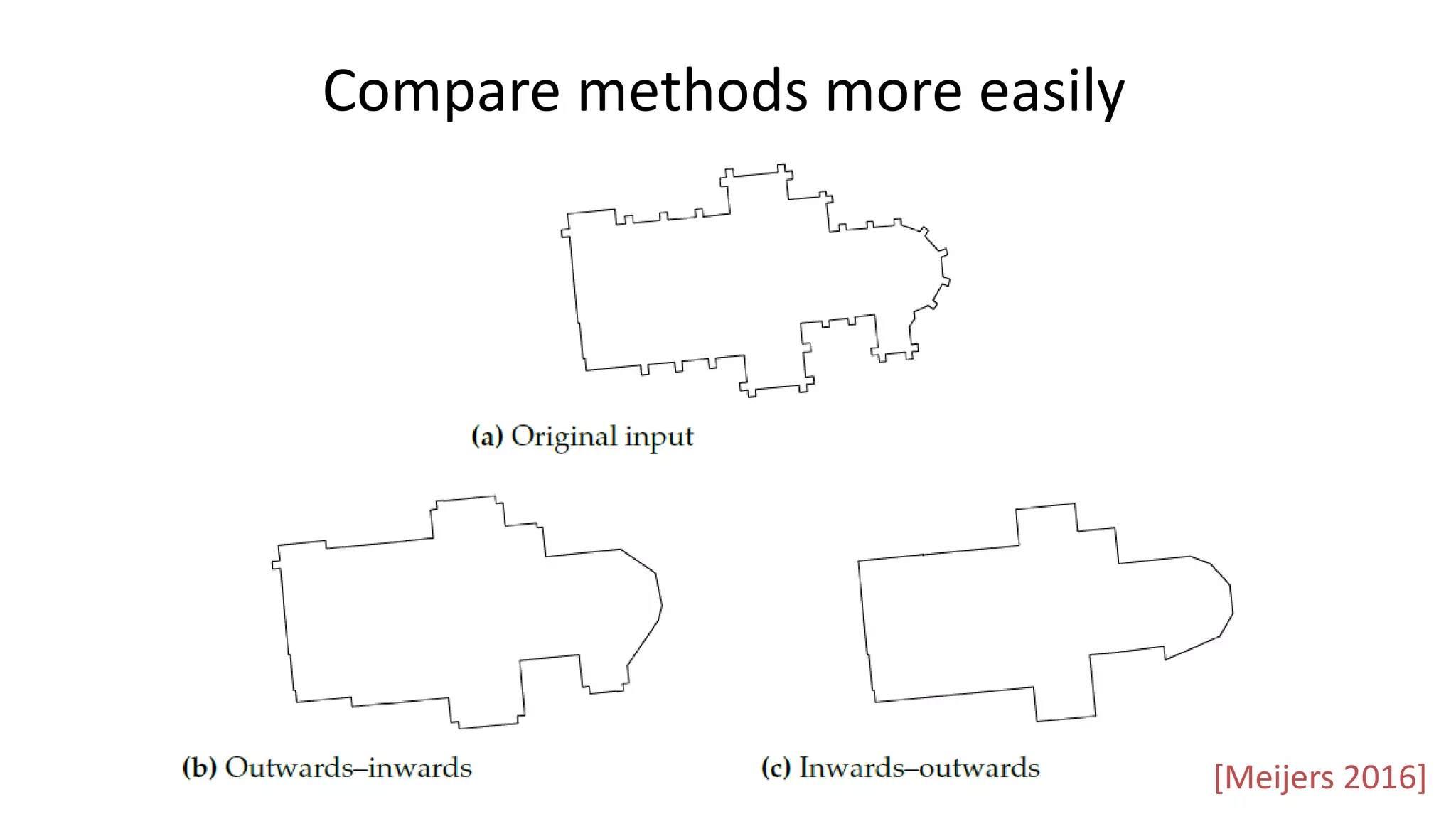 Compare methods more easily

(a) Original input

(b) Outwards–inwards

(c) Inwards–outwards

[Meijers 2016]